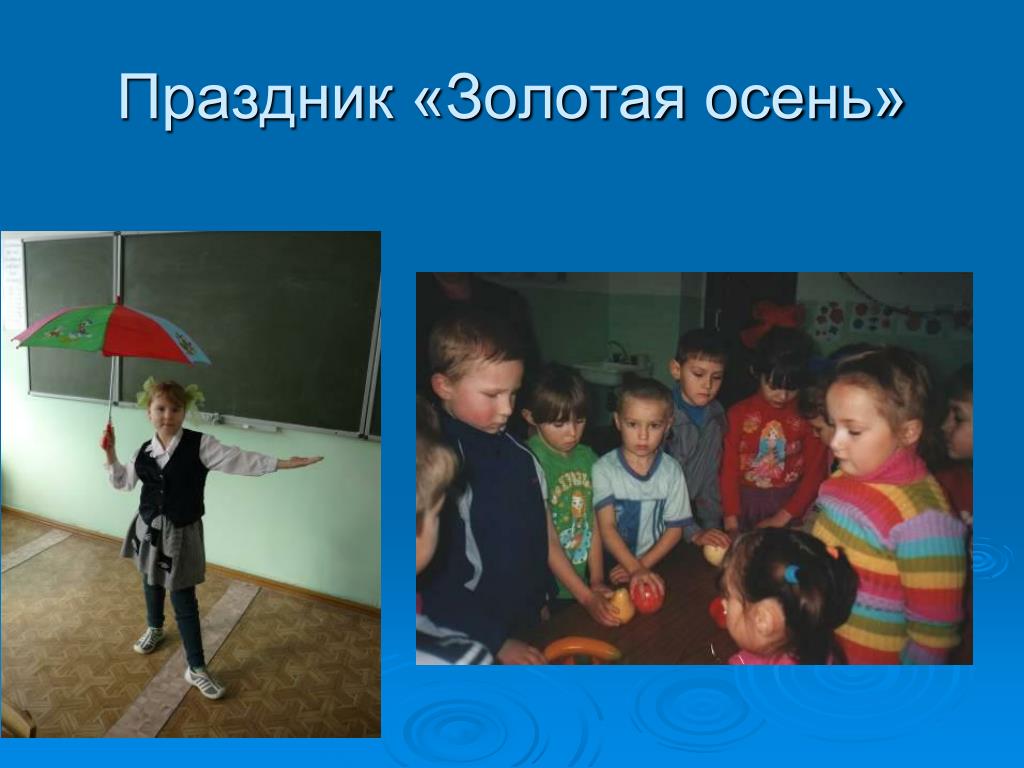 Праздник «Золотая осень»